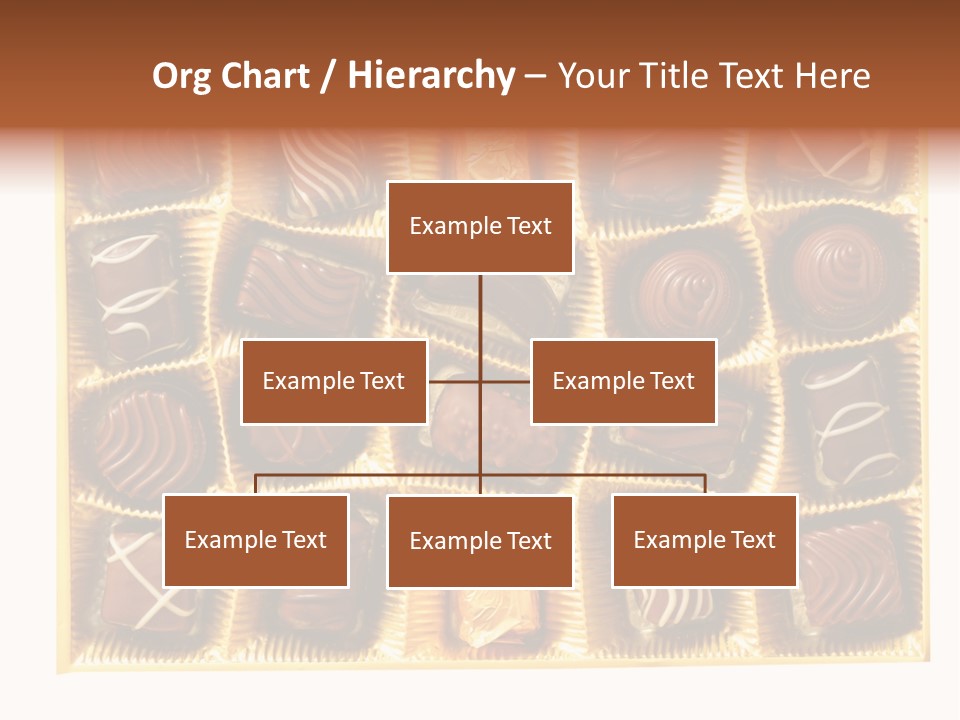 Org Chart / Hierarchy – Your Title Text Here

Example Text

Example Text

Example Text

Example Text

Example Text

Example Text